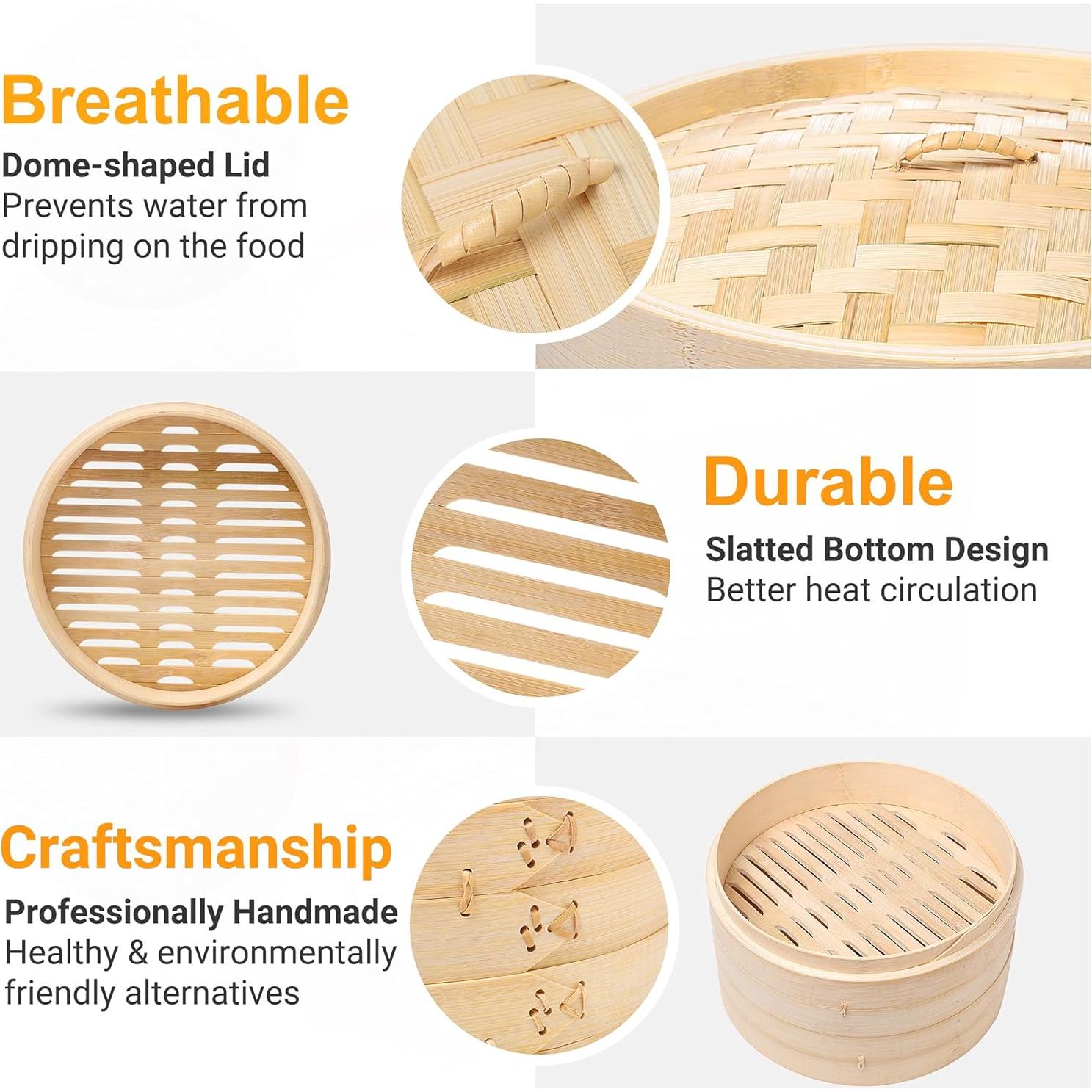 Breathable
Dome-shaped Lid
Prevents water from dripping on the food

Durable
Slatted Bottom Design
Better heat circulation

Craftsmanship
Professionally Handmade
Healthy & environmentally friendly alternatives